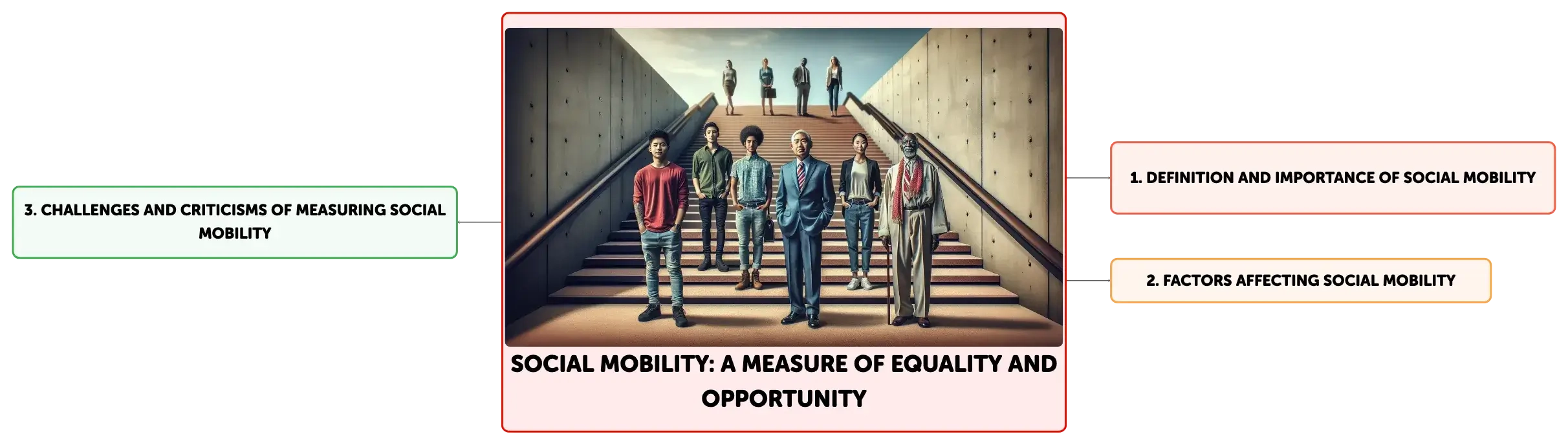 SOCIAL MOBILITY: A MEASURE OF EQUALITY AND OPPORTUNITY

1. DEFINITION AND IMPORTANCE OF SOCIAL MOBILITY

2. FACTORS AFFECTING SOCIAL MOBILITY

3. CHALLENGES AND CRITICISMS OF MEASURING SOCIAL MOBILITY